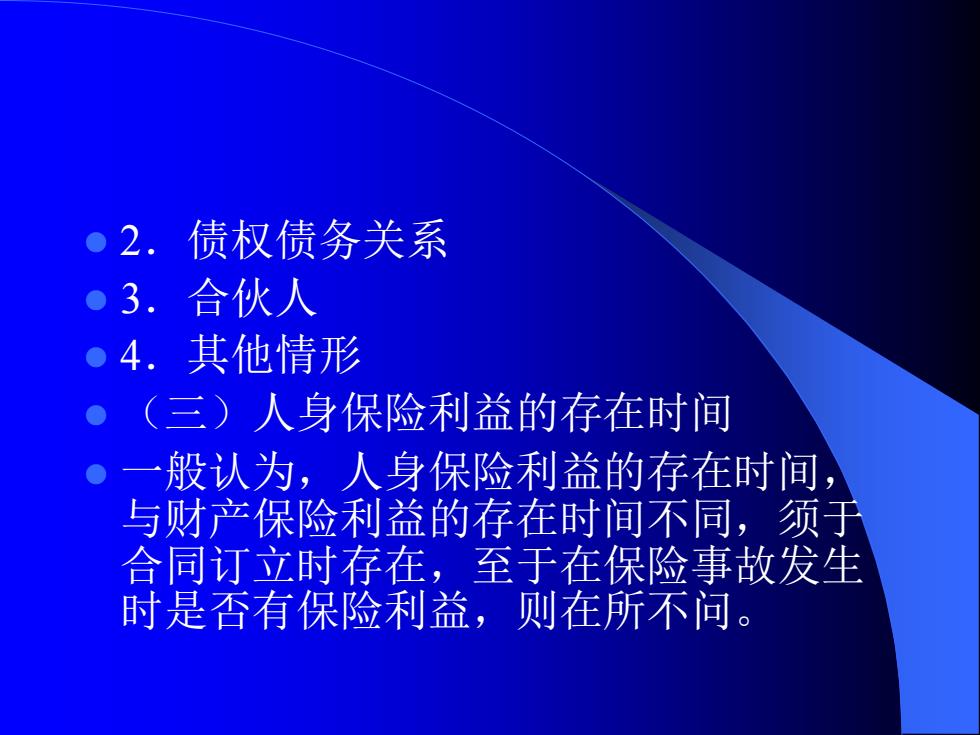 2．债权债务关系

3．合伙人

4．其他情形

（三）人身保险利益的存在时间

一般认为，人身保险利益的存在时间，与财产保险利益的存在时间不同，须于合同订立时存在，至于在保险事故发生时是否有保险利益，则在所不问。